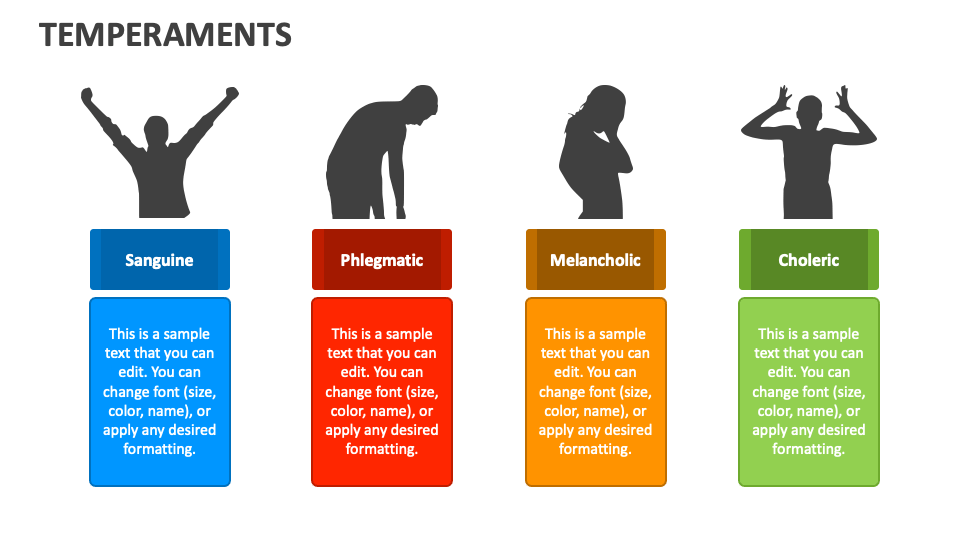 TEMPERAMENTS

Sanguine

This is a sample text that you can edit. You can change font (size, color, name), or apply any desired formatting.

Phlegmatic

This is a sample text that you can edit. You can change font (size, color, name), or apply any desired formatting.

Melancholic

This is a sample text that you can edit. You can change font (size, color, name), or apply any desired formatting.

Choleric

This is a sample text that you can edit. You can change font (size, color, name), or apply any desired formatting.